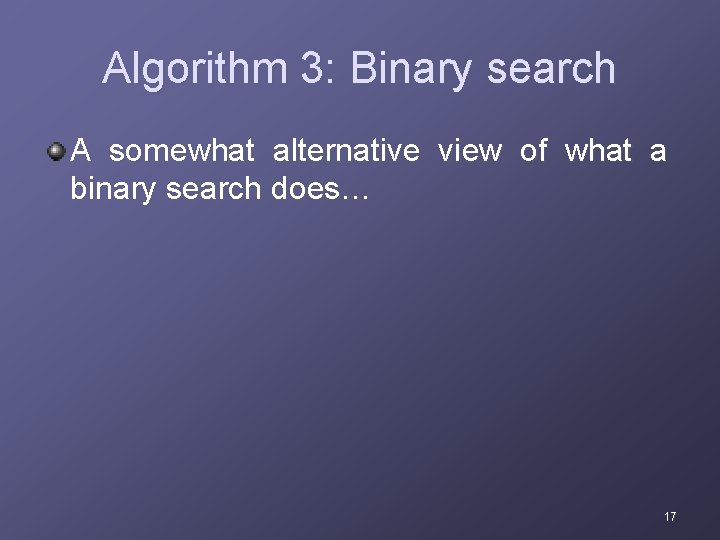 Algorithm 3: Binary search

A somewhat alternative view of what a binary search does…

17